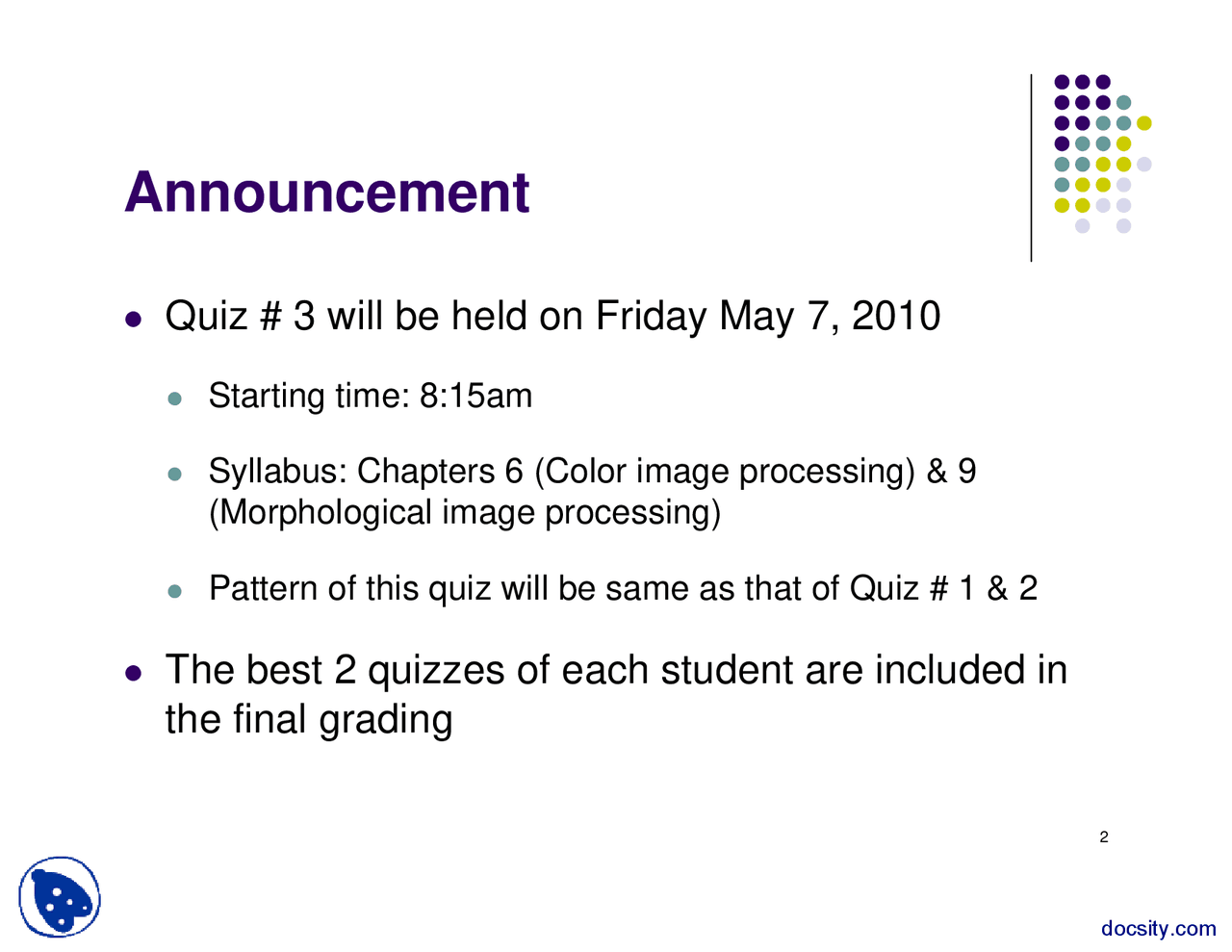 Announcement

- Quiz # 3 will be held on Friday May 7, 2010
  - Starting time: 8:15am
  - Syllabus: Chapters 6 (Color image processing) & 9 (Morphological image processing)
  - Pattern of this quiz will be same as that of Quiz # 1 & 2
- The best 2 quizzes of each student are included in the final grading

2

docsity.com